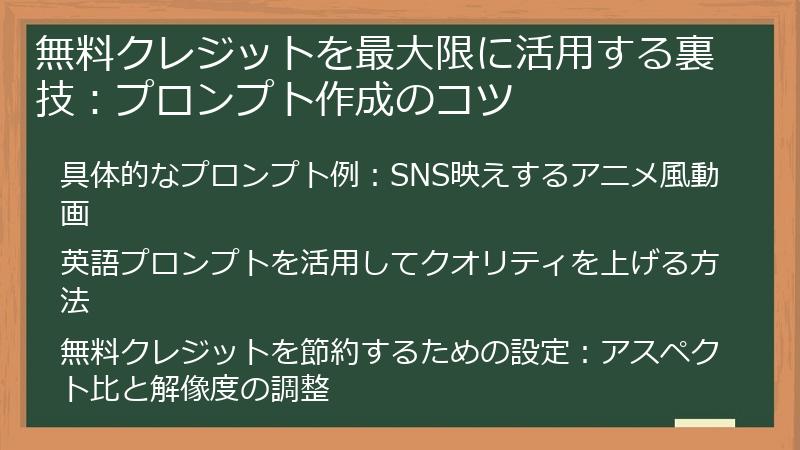 無料クレジットを最大限に活用する裏技：プロンプト作成のコツ

具体的なプロンプト例：SNS映えするアニメ風動画

英語プロンプトを活用してクオリティを上げる方法

無料クレジットを節約するための設定：アスペクト比と解像度の調整